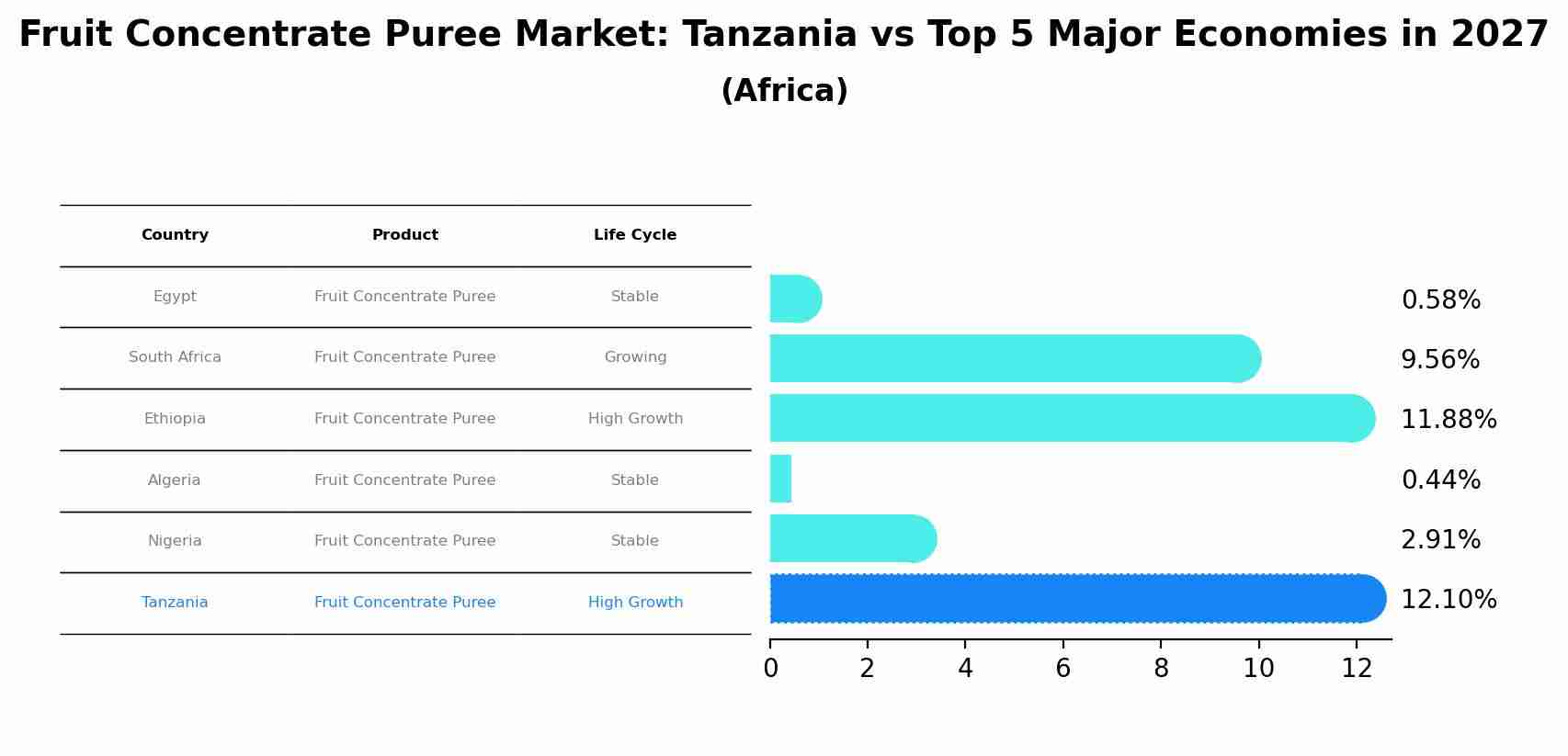 Fruit Concentrate Puree Market: Tanzania vs Top 5 Major Economies in 2027
(Africa)

| Country | Product | Life Cycle |
|---|---|---|
| Egypt | Fruit Concentrate Puree | Stable |
| South Africa | Fruit Concentrate Puree | Growing |
| Ethiopia | Fruit Concentrate Puree | High Growth |
| Algeria | Fruit Concentrate Puree | Stable |
| Nigeria | Fruit Concentrate Puree | Stable |
| Tanzania | Fruit Concentrate Puree | High Growth |

0.58%
9.56%
11.88%
0.44%
2.91%
12.10%

0 2 4 6 8 10 12